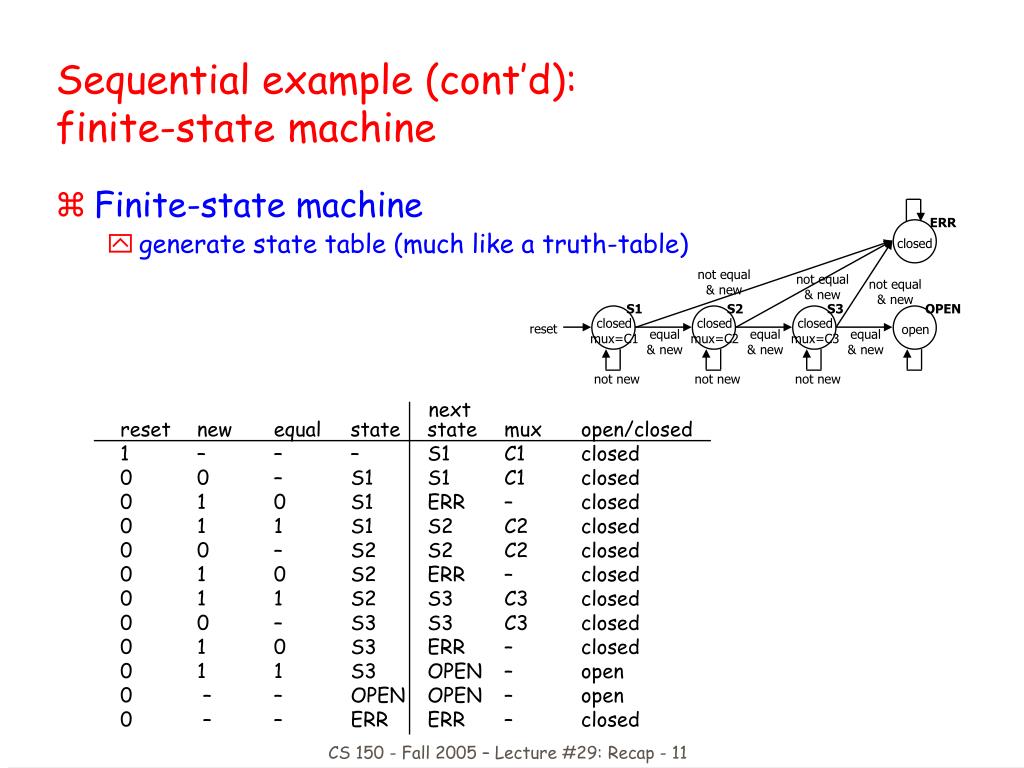 Sequential example (cont'd): finite-state machine

⌘ Finite-state machine

generate state table (much like a truth-table)

ERR
closed
not equal & new
not equal & new
not equal & new
S1
S2
S3
OPEN
reset
closed mux=C1
equal & new
closed mux=C2
equal & new
closed mux=C3
equal & new
open
not new
not new
not new

| reset | new | equal | state | next state | mux | open/closed |
|---|---|---|---|---|---|---|
| 1 | – | – | – | S1 | C1 | closed |
| 0 | 0 | – | S1 | S1 | C1 | closed |
| 0 | 1 | 0 | S1 | ERR | – | closed |
| 0 | 1 | 1 | S1 | S2 | C2 | closed |
| 0 | 0 | – | S2 | S2 | C2 | closed |
| 0 | 1 | 0 | S2 | ERR | – | closed |
| 0 | 1 | 1 | S2 | S3 | C3 | closed |
| 0 | 0 | – | S3 | S3 | C3 | closed |
| 0 | 1 | 0 | S3 | ERR | – | closed |
| 0 | 1 | 1 | S3 | OPEN | – | open |
| 0 | – | – | OPEN | OPEN | – | open |
| 0 | – | – | ERR | ERR | – | closed |

CS 150 - Fall 2005 – Lecture #29: Recap - 11